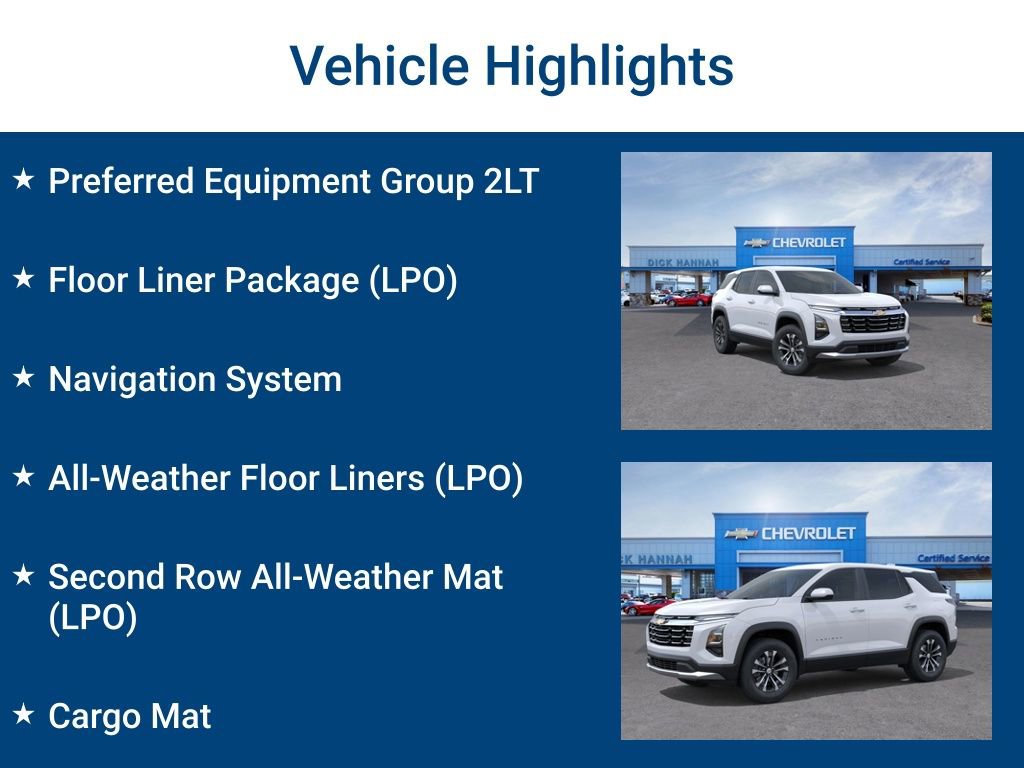 Vehicle Highlights

★ Preferred Equipment Group 2LT

★ Floor Liner Package (LPO)

★ Navigation System

★ All-Weather Floor Liners (LPO)

★ Second Row All-Weather Mat (LPO)

★ Cargo Mat

DICK HANNAH
CHEVROLET
Certified Service

CK HANNAH
CHEVROLET
Certified Service